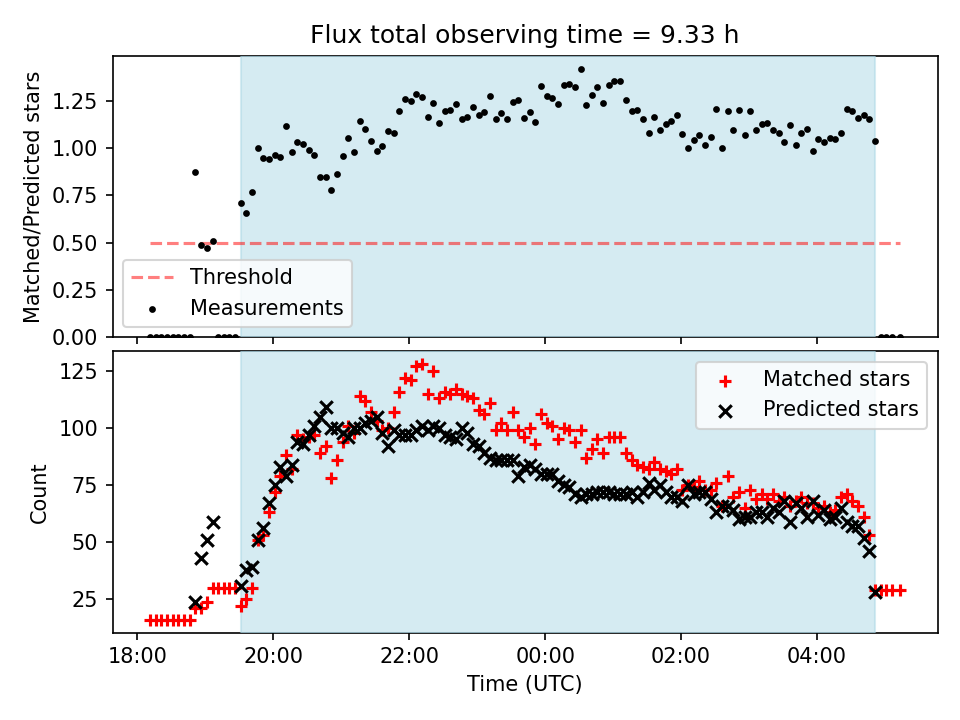 Flux total observing time = 9.33 h

Matched/Predicted stars

1.25
1.00
0.75
0.50
0.25
0.00

Threshold
Measurements

Count

125
100
75
50
25

Matched stars
Predicted stars

18:00
20:00
22:00
00:00
02:00
04:00

Time (UTC)